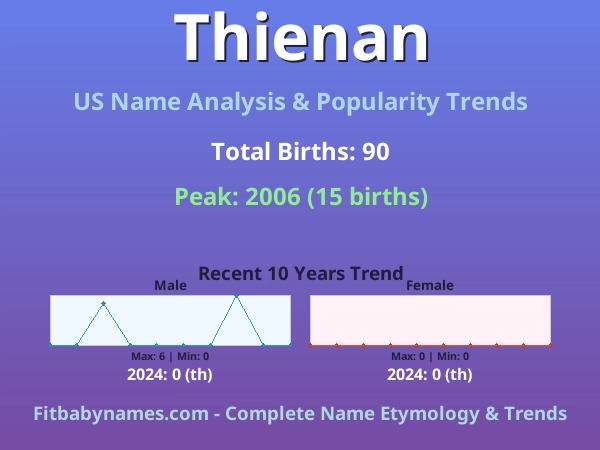 Thienan

US Name Analysis & Popularity Trends

Total Births: 90

Peak: 2006 (15 births)

Recent 10 Years Trend

Male

Max: 6 | Min: 0

2024: 0 (th)

Female

Max: 0 | Min: 0

2024: 0 (th)

Fitbabynames.com - Complete Name Etymology & Trends